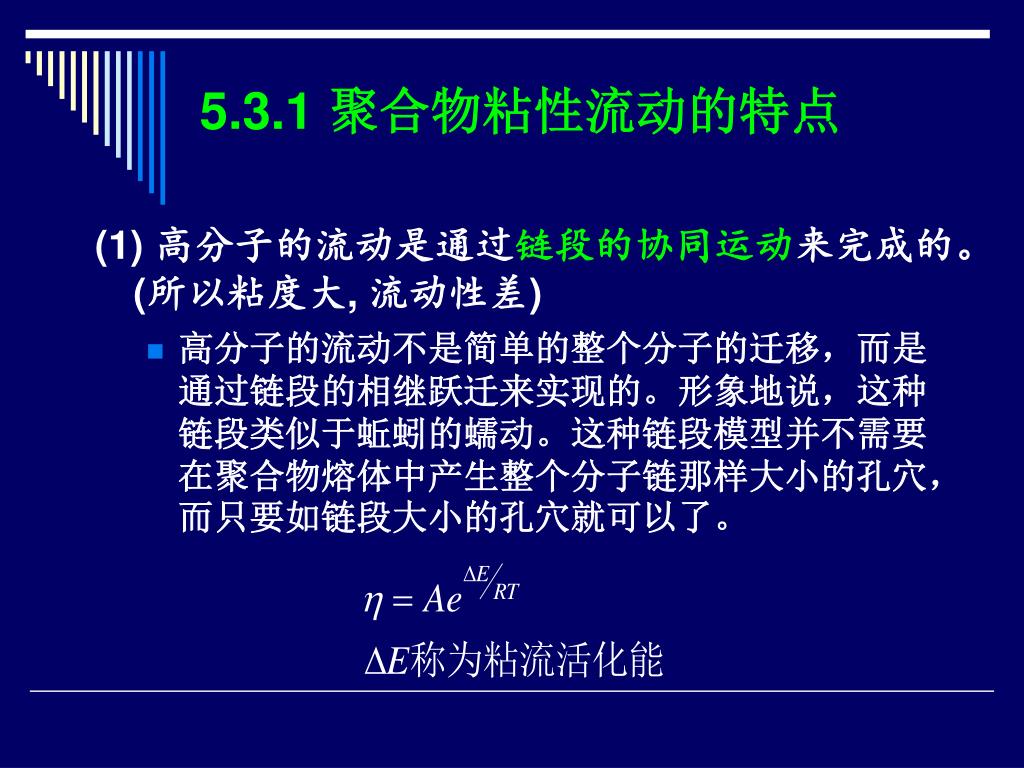 5.3.1 聚合物粘性流动的特点

(1) 高分子的流动是通过链段的协同运动来完成的。(所以粘度大, 流动性差)

高分子的流动不是简单的整个分子的迁移，而是通过链段的相继跃迁来实现的。形象地说，这种链段类似于蚯蚓的蠕动。这种链段模型并不需要在聚合物熔体中产生整个分子链那样大小的孔穴，而只要如链段大小的孔穴就可以了。

$\eta = Ae^{\Delta E/RT}$

$\Delta E$称为粘流活化能